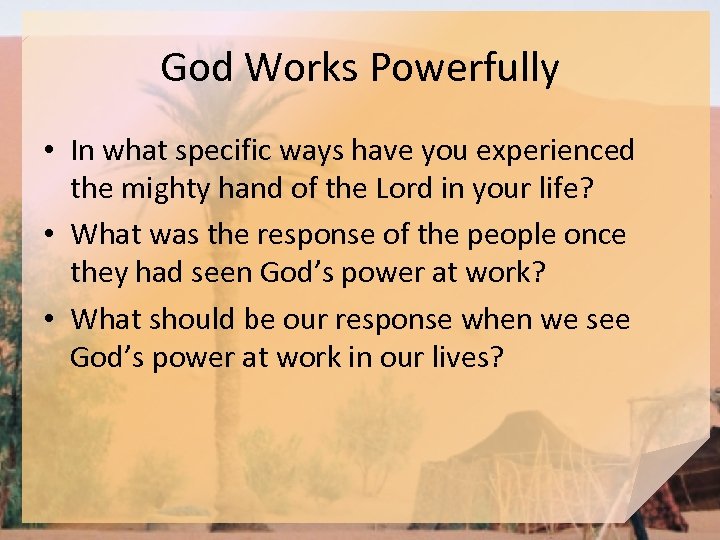 God Works Powerfully

• In what specific ways have you experienced the mighty hand of the Lord in your life?

• What was the response of the people once they had seen God’s power at work?

• What should be our response when we see God’s power at work in our lives?